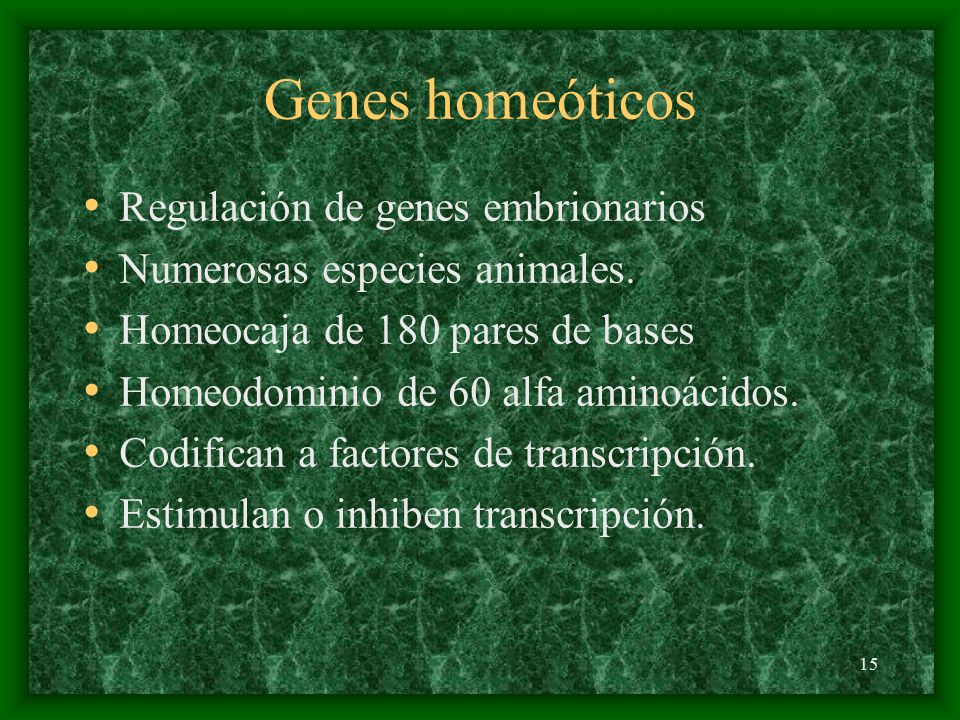 Genes homeóticos

• Regulación de genes embrionarios
• Numerosas especies animales.
• Homeocaja de 180 pares de bases
• Homeodominio de 60 alfa aminoácidos.
• Codifican a factores de transcripción.
• Estimulan o inhiben transcripción.

15